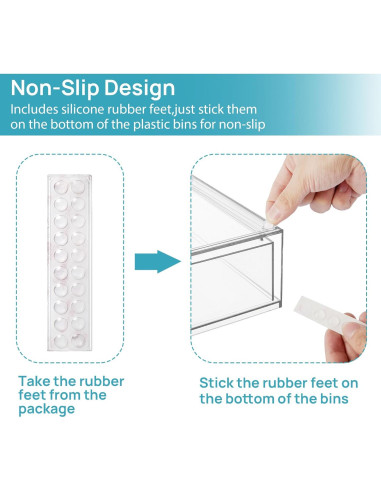 Non-Slip Design

Includes silicone rubber feet,just stick them on the bottom of the plastic bins for non-slip

Take the rubber feet from the package

Stick the rubber feet on the bottom of the bins